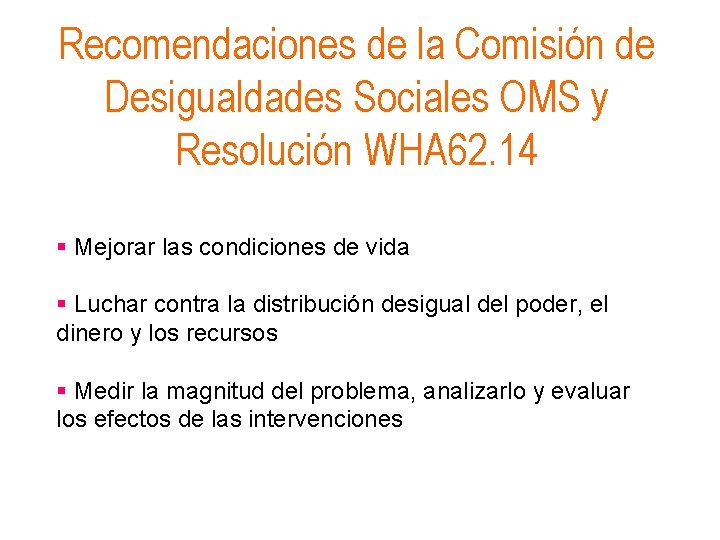 Recomendaciones de la Comisión de Desigualdades Sociales OMS y Resolución WHA62.14

▪ Mejorar las condiciones de vida

▪ Luchar contra la distribución desigual del poder, el dinero y los recursos

▪ Medir la magnitud del problema, analizarlo y evaluar los efectos de las intervenciones